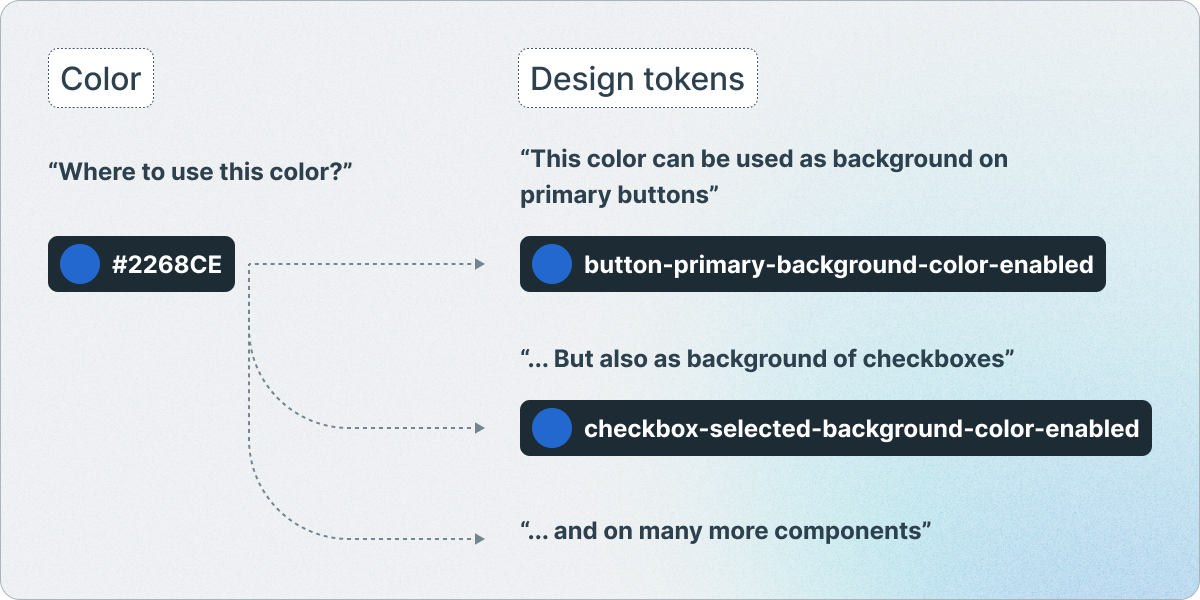 Color

“Where to use this color?”

#2268CE

Design tokens

“This color can be used as background on primary buttons”

button-primary-background-color-enabled

“... But also as background of checkboxes”

checkbox-selected-background-color-enabled

“... and on many more components”